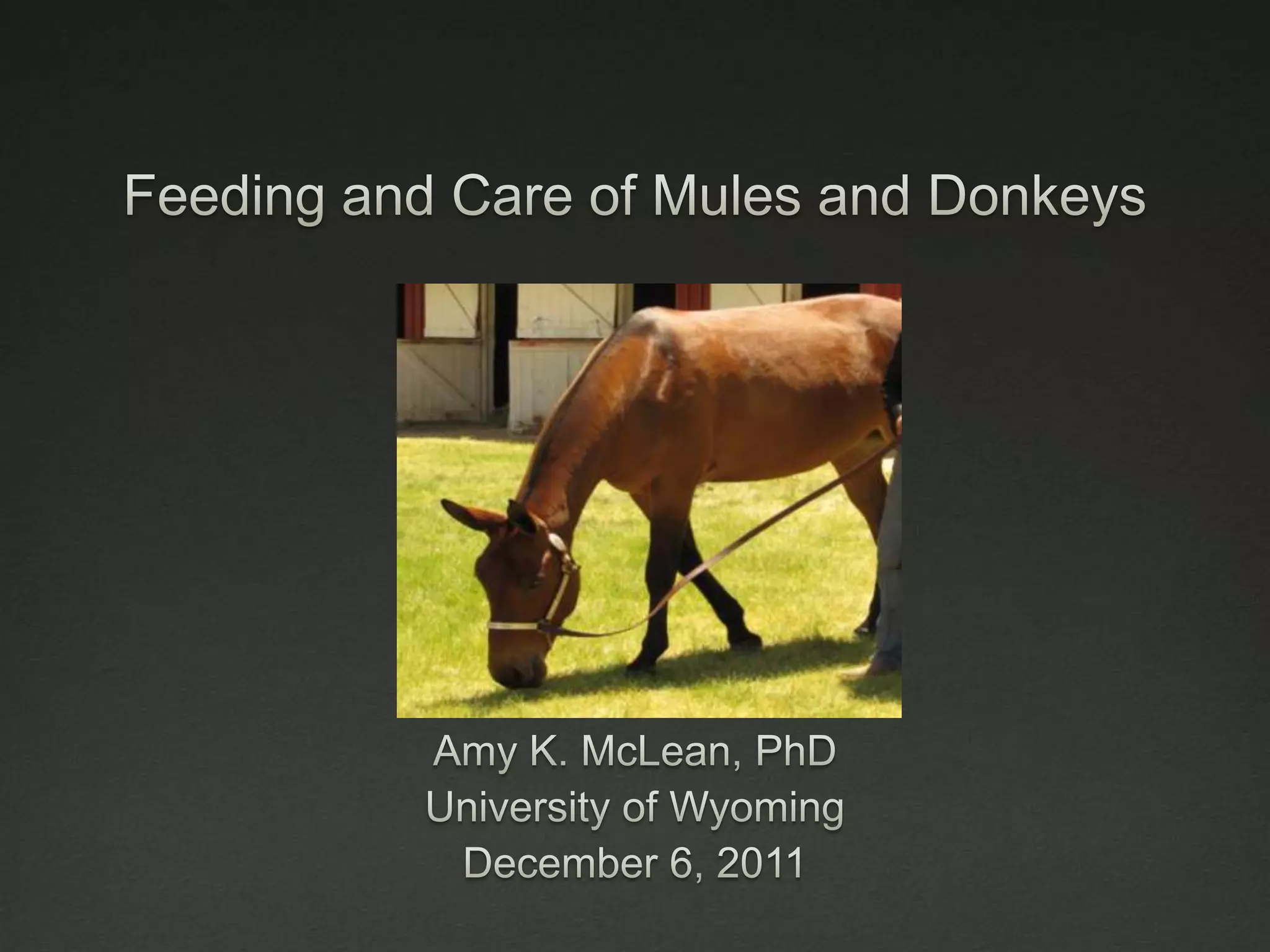 Feeding and Care of Mules and Donkeys

Amy K. McLean, PhD
University of Wyoming
December 6, 2011